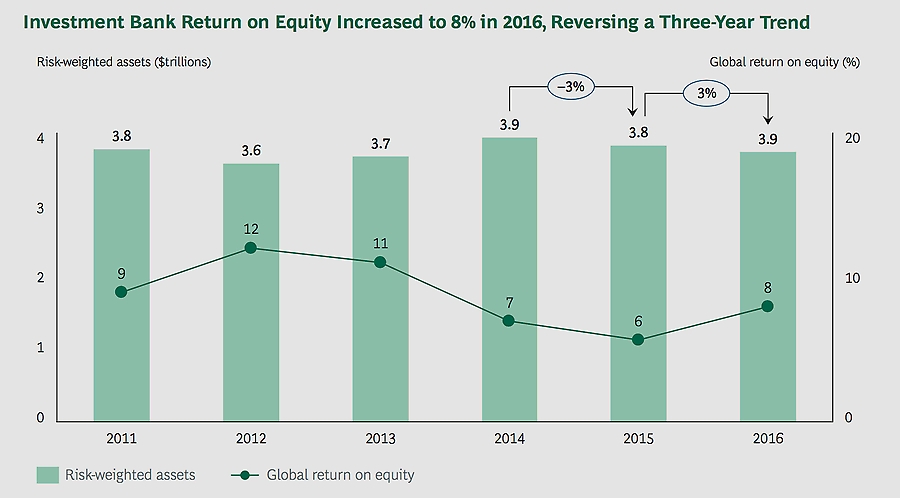 Investment Bank Return on Equity Increased to 8% in 2016, Reversing a Three-Year Trend

Risk-weighted assets ($trillions)

Global return on equity (%)

–3%

3%

4
3
2
1
0

20
10
0

3.8
3.6
3.7
3.9
3.8
3.9

9
12
11
7
6
8

2011
2012
2013
2014
2015
2016

Risk-weighted assets
Global return on equity